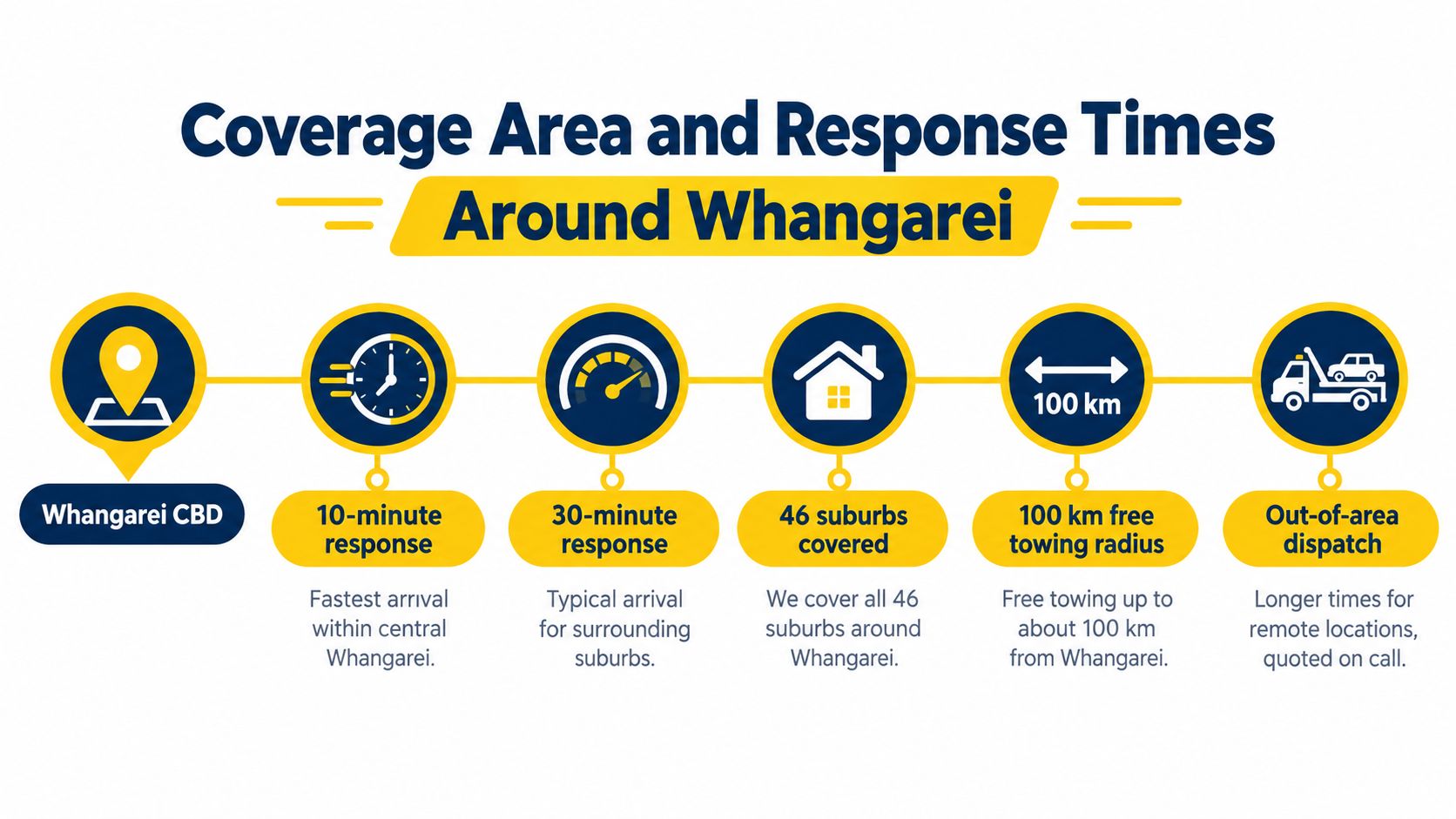 Coverage Area and Response Times

Around Whangarei

100 km

Whangarei CBD

10-minute response

Fastest arrival within central Whangarei.

30-minute response

Typical arrival for surrounding suburbs.

46 suburbs covered

We cover all 46 suburbs around Whangarei.

100 km free towing radius

Free towing up to about 100 km from Whangarei.

Out-of-area dispatch

Longer times for remote locations, quoted on call.